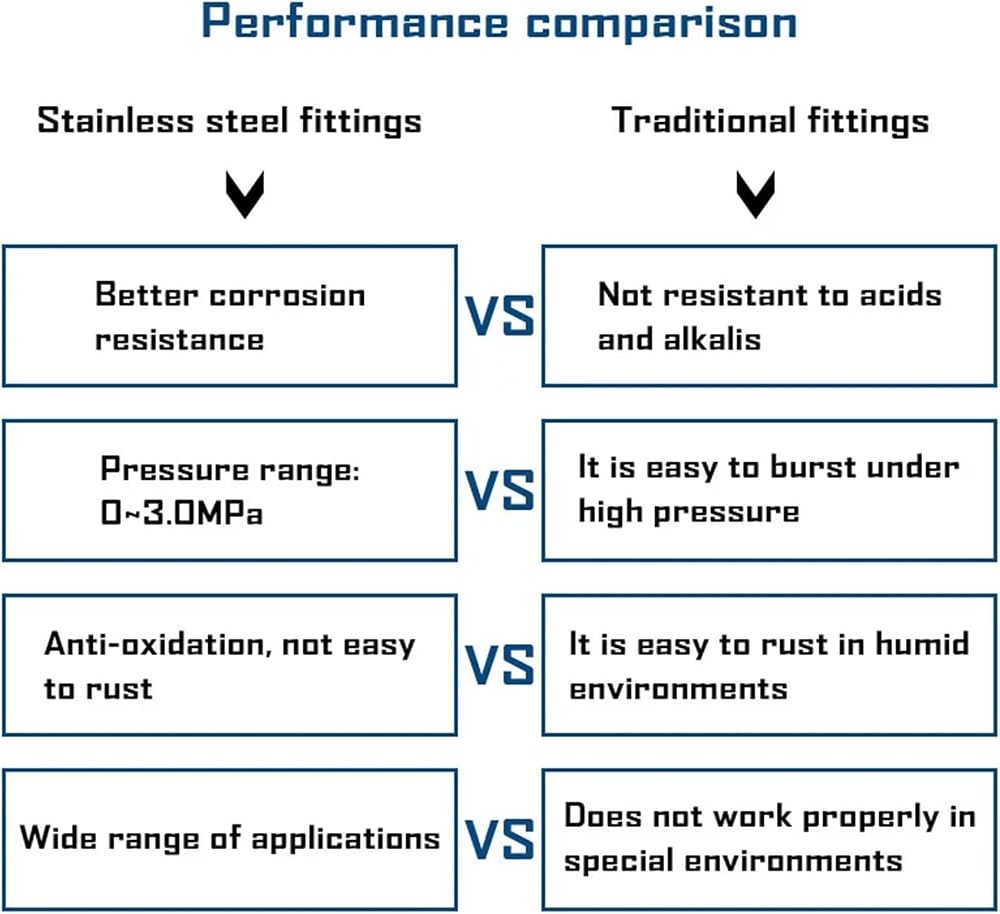 Performance comparison

Stainless steel fittings

Traditional fittings

Better corrosion resistance

VS

Not resistant to acids and alkalis

Pressure range: 0~3.0MPa

VS

It is easy to burst under high pressure

Anti-oxidation, not easy to rust

VS

It is easy to rust in humid environments

Wide range of applications

VS

Does not work properly in special environments